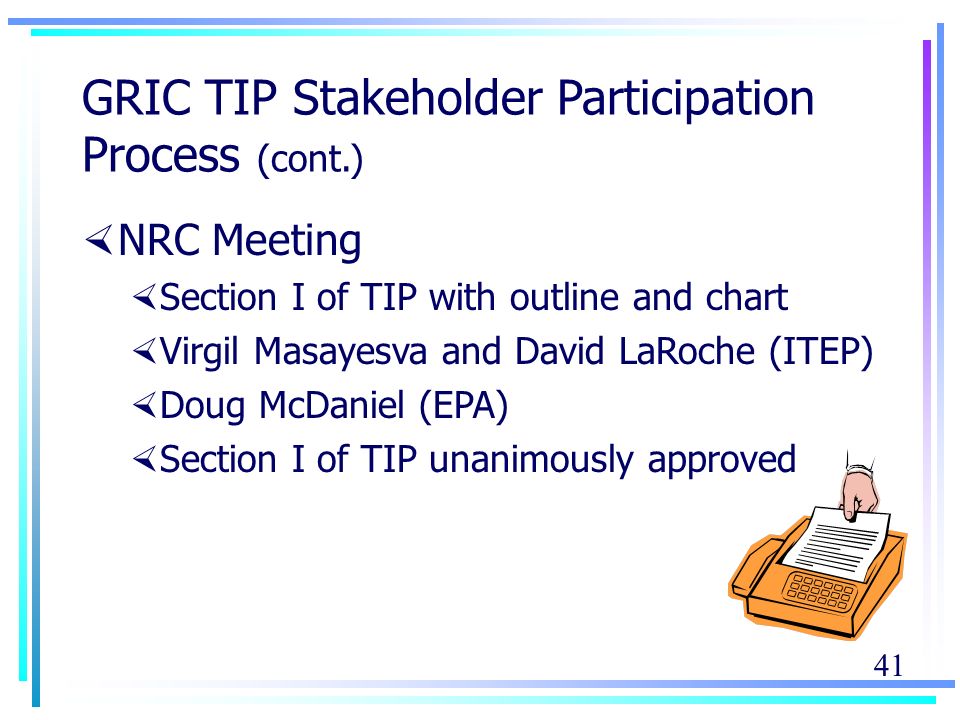 GRIC TIP Stakeholder Participation Process (cont.)

NRC Meeting

Section I of TIP with outline and chart

Virgil Masayesva and David LaRoche (ITEP)

Doug McDaniel (EPA)

Section I of TIP unanimously approved

41